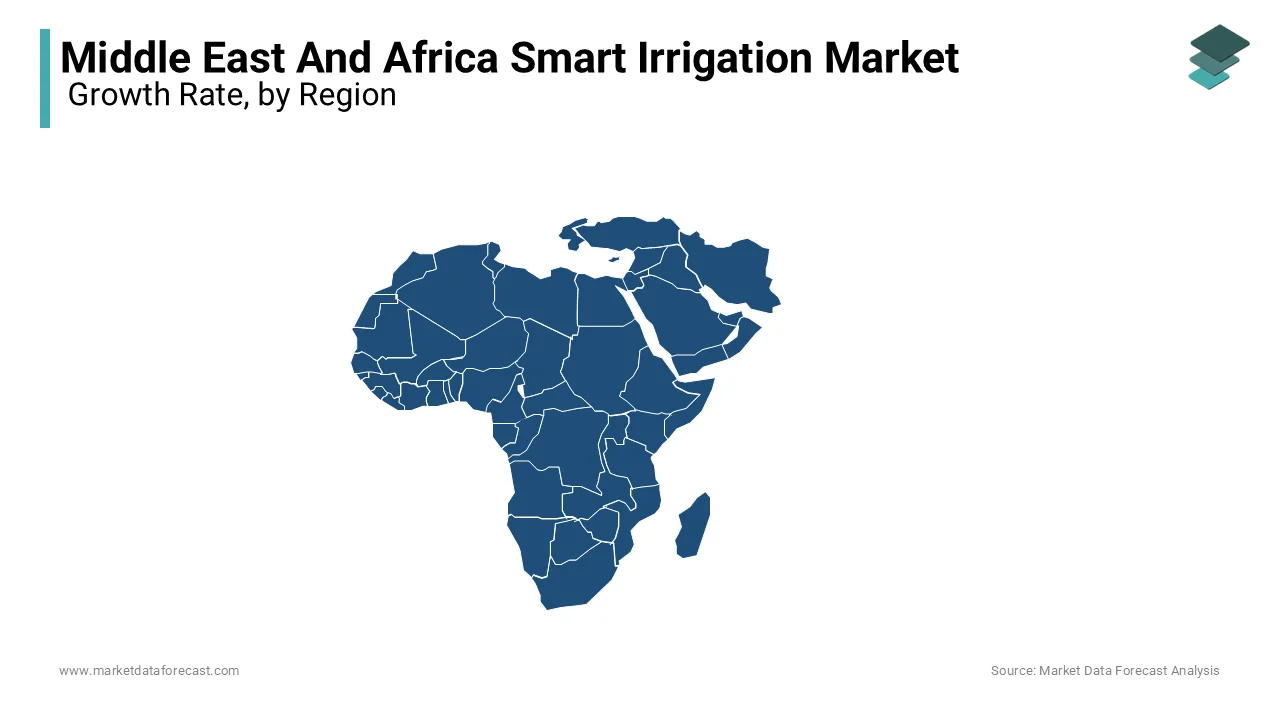 Middle East And Africa Smart Irrigation Market
Growth Rate, by Region

www.marketdataforecast.com

Source: Market Data Forecast Analysis